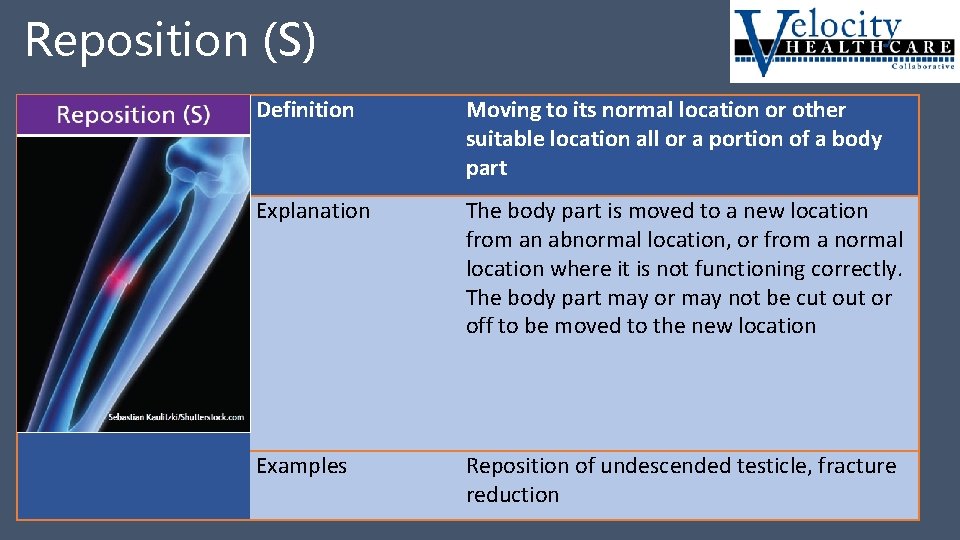 Reposition (S)

Velocity HEALTHCARE Collaborative

Reposition (S)

Sebastian Kaulitzki/Shutterstock.com

| Definition | Moving to its normal location or other suitable location all or a portion of a body part |
|---|---|
| Explanation | The body part is moved to a new location from an abnormal location, or from a normal location where it is not functioning correctly. The body part may or may not be cut out or off to be moved to the new location |
| Examples | Reposition of undescended testicle, fracture reduction |